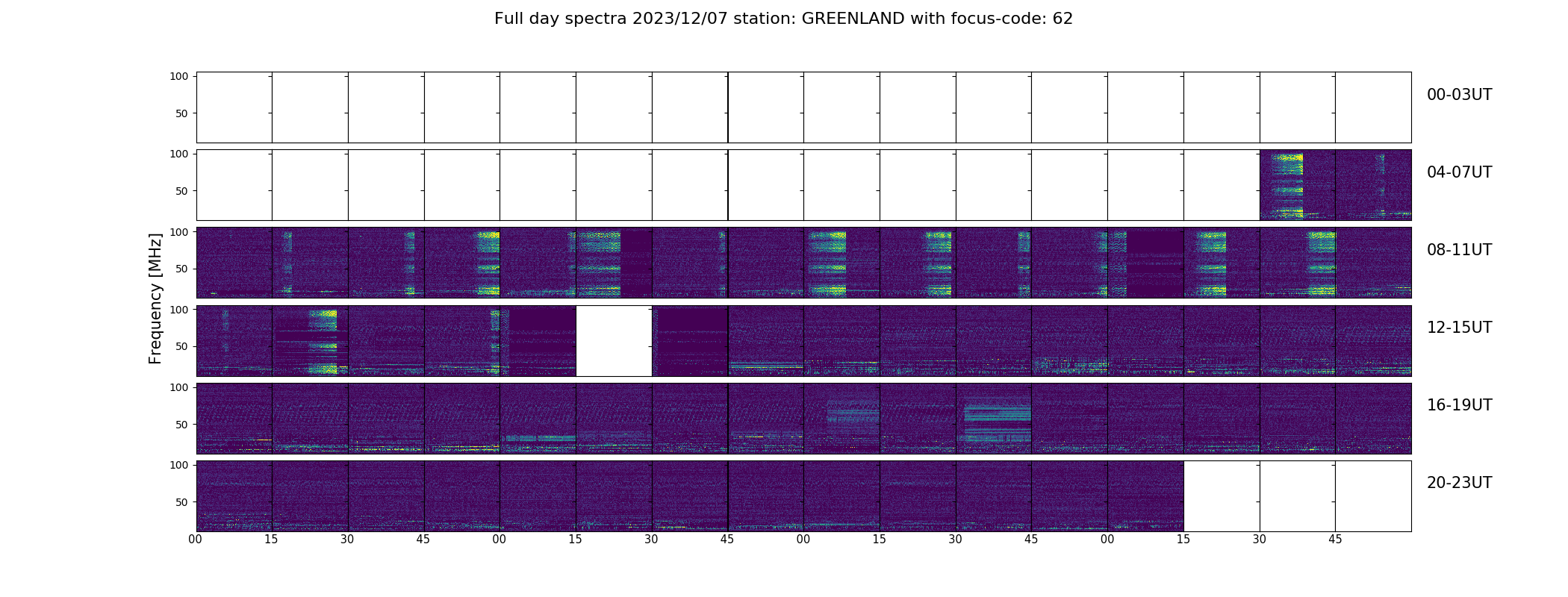 Full day spectra 2023/12/07 station: GREENLAND with focus-code: 62

Frequency [MHz]

100
50
00-03UT

100
50
04-07UT

100
50
08-11UT

100
50
12-15UT

100
50
16-19UT

100
50
20-23UT

00 15 30 45 00 15 30 45 00 15 30 45 00 15 30 45